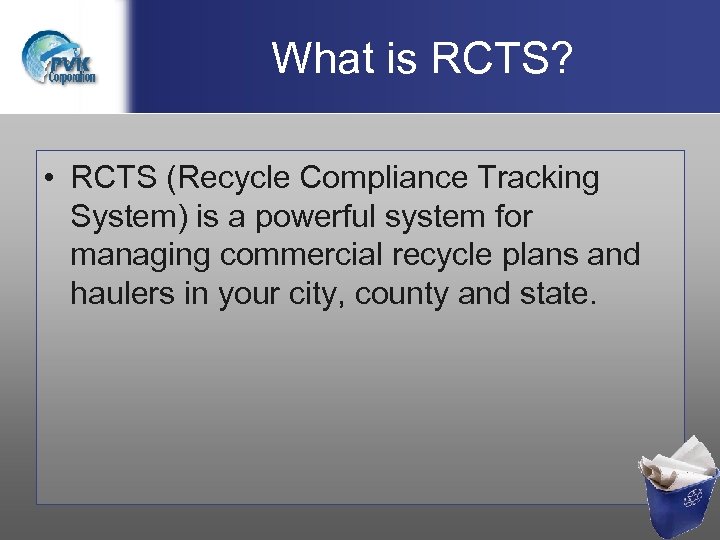 PVK Corporation

What is RCTS?

• RCTS (Recycle Compliance Tracking System) is a powerful system for managing commercial recycle plans and haulers in your city, county and state.